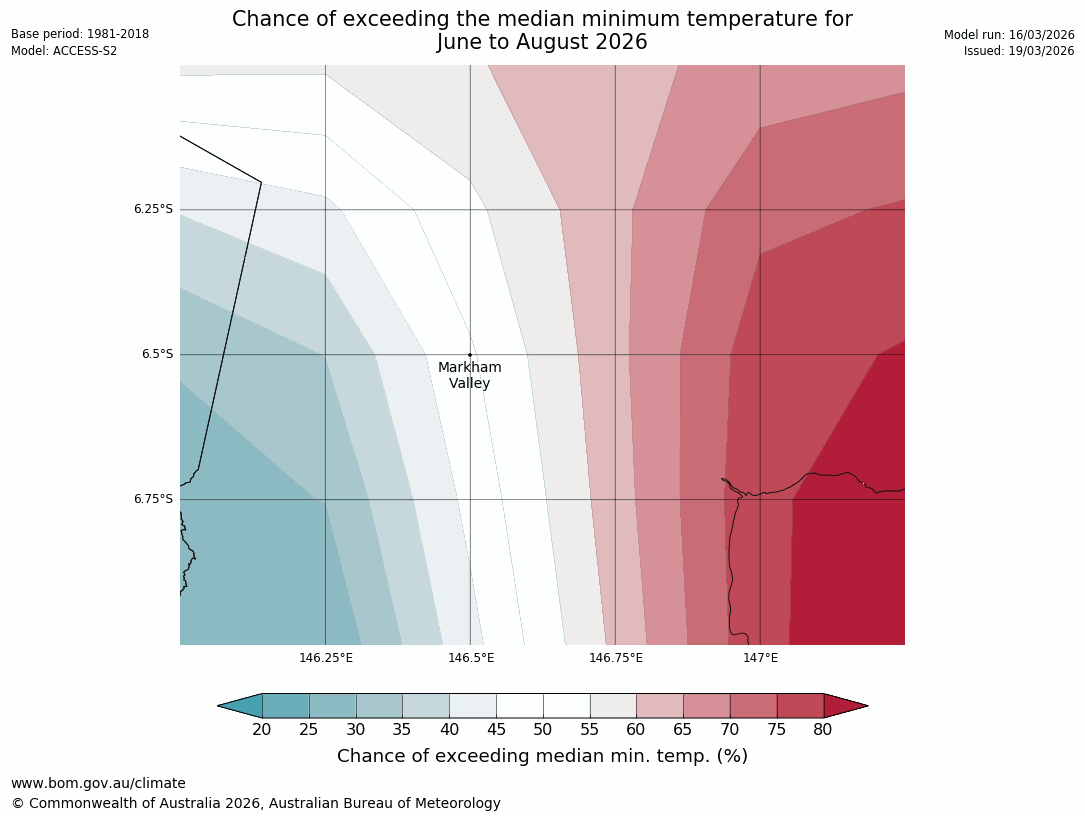 Base period: 1981-2018
Model: ACCESS-S2

Chance of exceeding the median minimum temperature for June to August 2026

Model run: 16/03/2026
Issued: 19/03/2026

6.25°S
6.5°S
6.75°S

Markham Valley

146.25°E
146.5°E
146.75°E
147°E

20 25 30 35 40 45 50 55 60 65 70 75 80

Chance of exceeding median min. temp. (%)

www.bom.gov.au/climate
© Commonwealth of Australia 2026, Australian Bureau of Meteorology